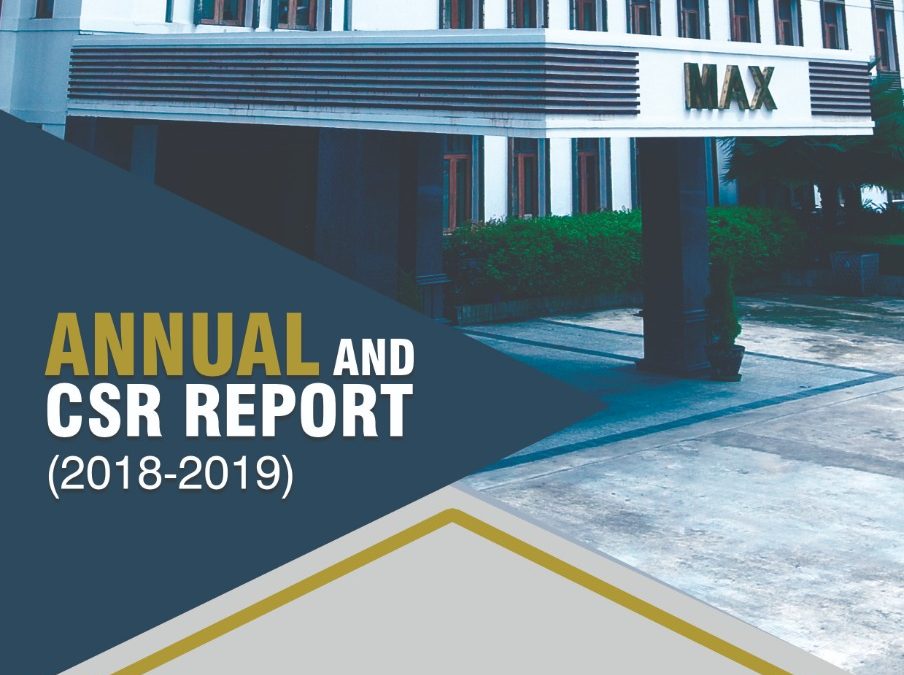 MAX

ANNUAL AND
CSR REPORT
(2018-2019)